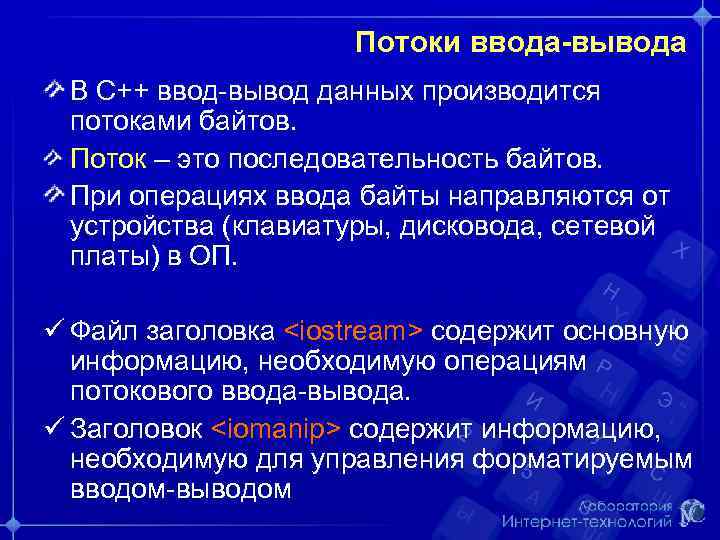 Потоки ввода-вывода

В С++ ввод-вывод данных производится потоками байтов.

Поток – это последовательность байтов.

При операциях ввода байты направляются от устройства (клавиатуры, дисковода, сетевой платы) в ОП.

✓ Файл заголовка <iostream> содержит основную информацию, необходимую операциям потокового ввода-вывода.

✓ Заголовок <iomanip> содержит информацию, необходимую для управления форматируемым вводом-выводом

Лаборатория Интернет-технологий